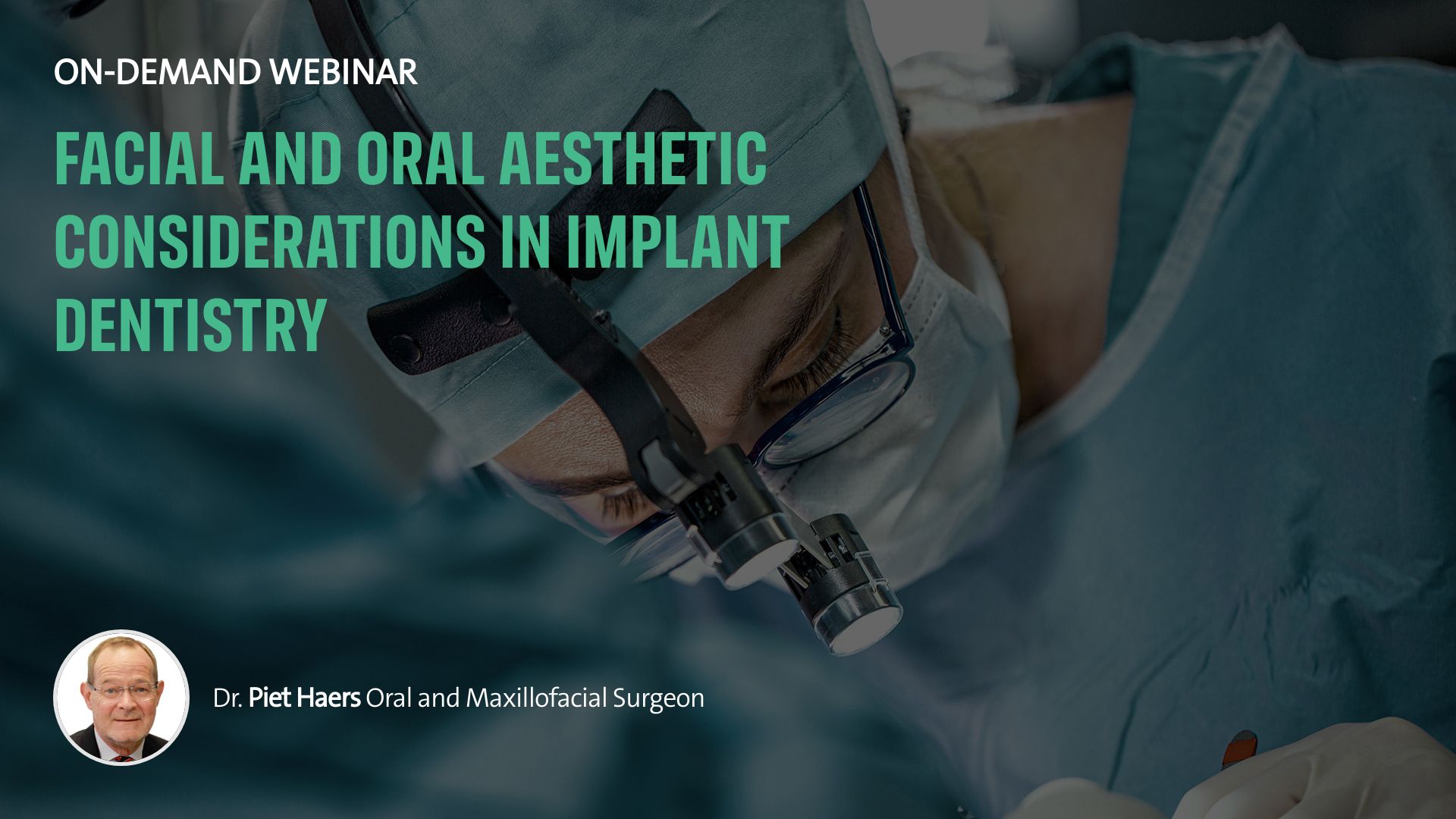 ON-DEMAND WEBINAR

FACIAL AND ORAL AESTHETIC CONSIDERATIONS IN IMPLANT DENTISTRY

Dr. Piet Haers Oral and Maxillofacial Surgeon